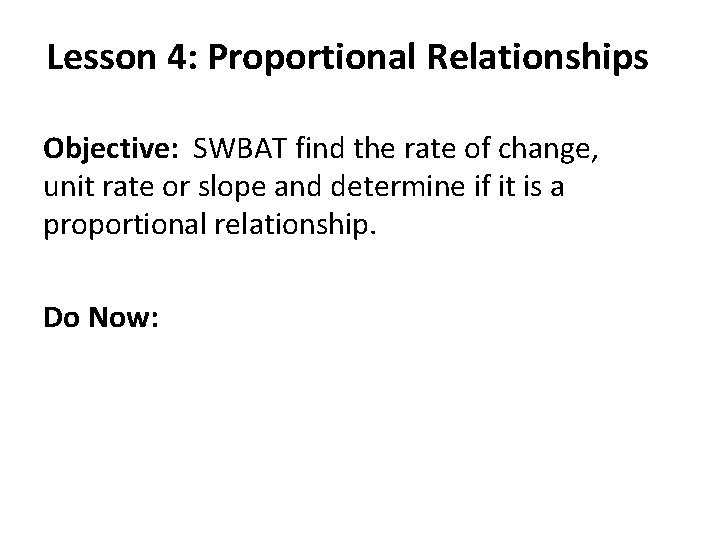 Lesson 4: Proportional Relationships

Objective: SWBAT find the rate of change, unit rate or slope and determine if it is a proportional relationship.

Do Now: